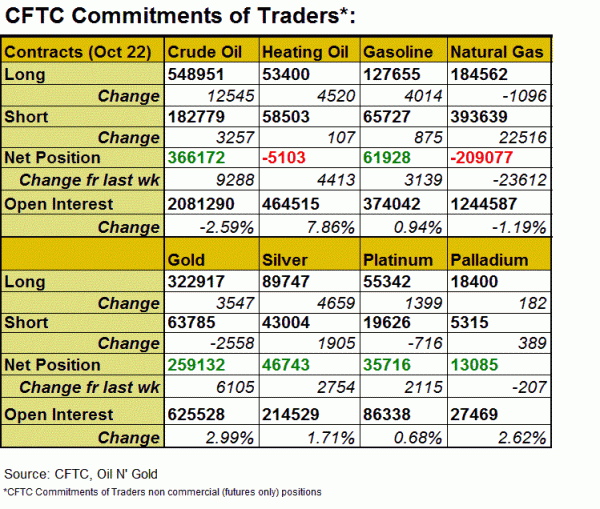 CFTC Commitments of Traders*:

| Contracts (Oct 22) | Crude Oil | Heating Oil | Gasoline | Natural Gas |
|---|---|---|---|---|
| Long | 548951 | 53400 | 127655 | 184562 |
| Change | 12545 | 4520 | 4014 | -1096 |
| Short | 182779 | 58503 | 65727 | 393639 |
| Change | 3257 | 107 | 875 | 22516 |
| Net Position | 366172 | -5103 | 61928 | -209077 |
| Change fr last wk | 9288 | 4413 | 3139 | -23612 |
| Open Interest | 2081290 | 464515 | 374042 | 1244587 |
| Change | -2.59% | 7.86% | 0.94% | -1.19% |
| | Gold | Silver | Platinum | Palladium |
| Long | 322917 | 89747 | 55342 | 18400 |
| Change | 3547 | 4659 | 1399 | 182 |
| Short | 63785 | 43004 | 19626 | 5315 |
| Change | -2558 | 1905 | -716 | 389 |
| Net Position | 259132 | 46743 | 35716 | 13085 |
| Change fr last wk | 6105 | 2754 | 2115 | -207 |
| Open Interest | 625528 | 214529 | 86338 | 27469 |
| Change | 2.99% | 1.71% | 0.68% | 2.62% |

Source: CFTC, Oil N' Gold

*CFTC Commitments of Traders non commercial (futures only) positions